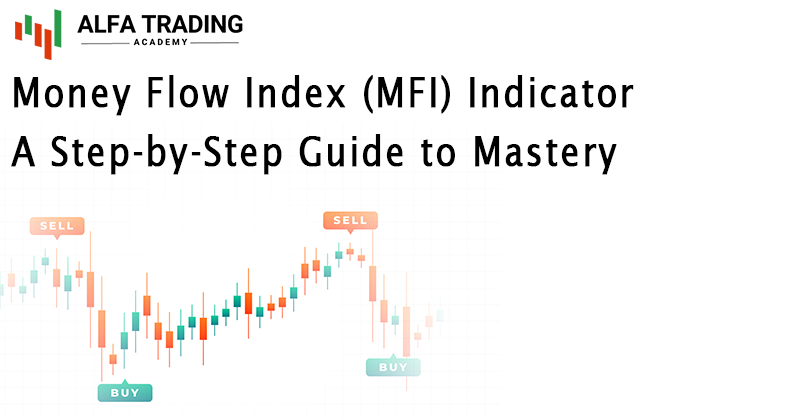 ALFA TRADING
ACADEMY

Money Flow Index (MFI) Indicator
A Step-by-Step Guide to Mastery

SELL
SELL
BUY
BUY